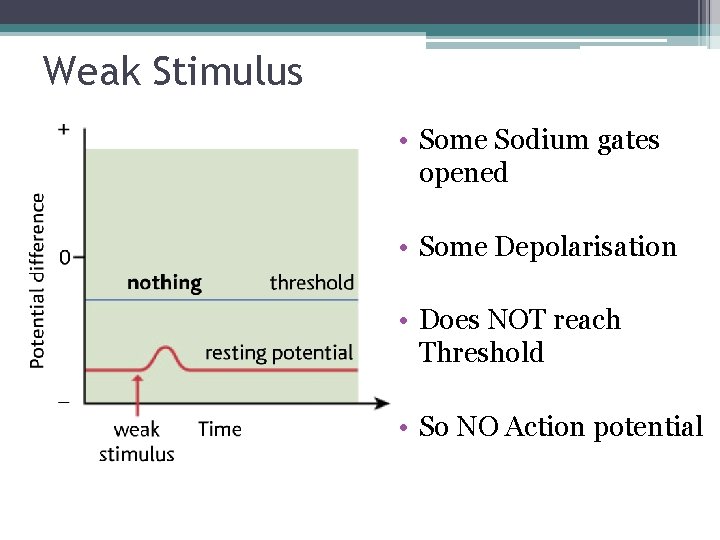 Weak Stimulus

+
Potential difference
0
nothing
threshold
resting potential
–
weak stimulus
Time

• Some Sodium gates opened

• Some Depolarisation

• Does NOT reach Threshold

• So NO Action potential